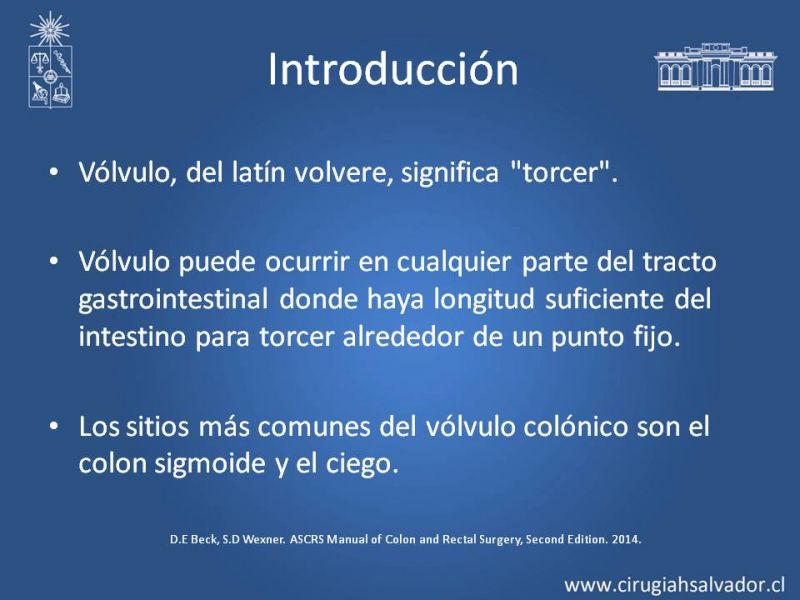 Introducción

• Vólvulo, del latín volvere, significa "torcer".

• Vólvulo puede ocurrir en cualquier parte del tracto gastrointestinal donde haya longitud suficiente del intestino para torcer alrededor de un punto fijo.

• Los sitios más comunes del vólvulo colónico son el colon sigmoide y el ciego.

D.E Beck, S.D Wexner. ASCRS Manual of Colon and Rectal Surgery, Second Edition. 2014.

www.cirugiahsalvador.cl